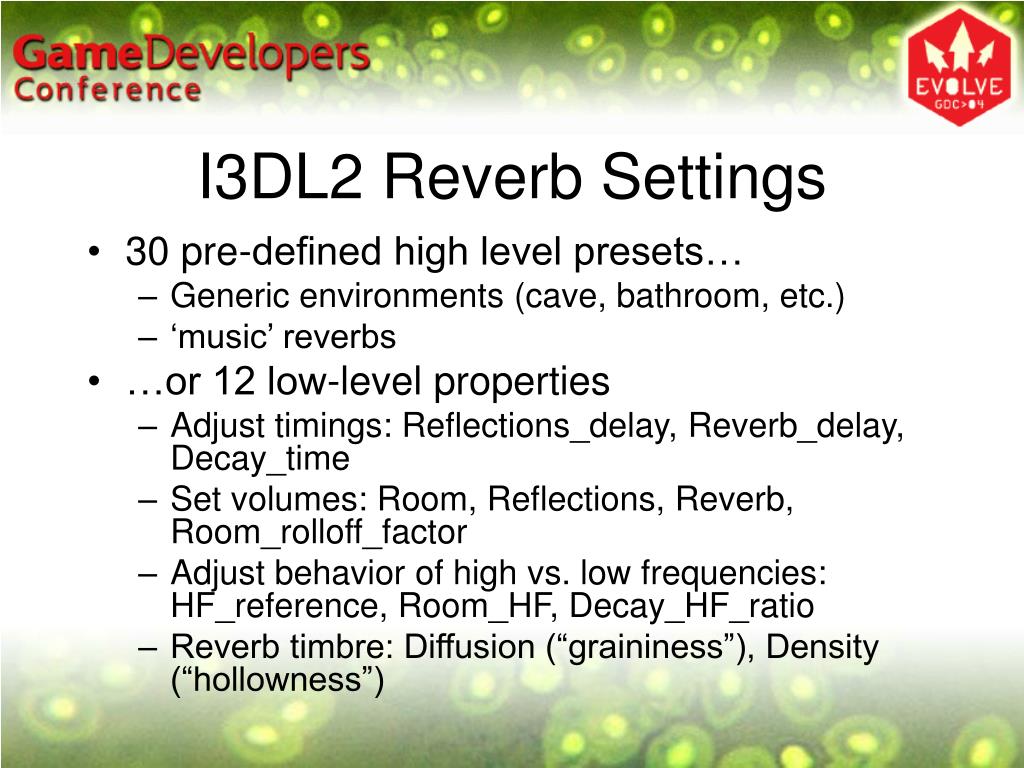 GameDevelopers Conference

EVOLVE GDC>04

I3DL2 Reverb Settings

• 30 pre-defined high level presets…
– Generic environments (cave, bathroom, etc.)
– ‘music’ reverbs
• …or 12 low-level properties
– Adjust timings: Reflections_delay, Reverb_delay, Decay_time
– Set volumes: Room, Reflections, Reverb, Room_rolloff_factor
– Adjust behavior of high vs. low frequencies: HF_reference, Room_HF, Decay_HF_ratio
– Reverb timbre: Diffusion (“graininess”), Density (“hollowness”)